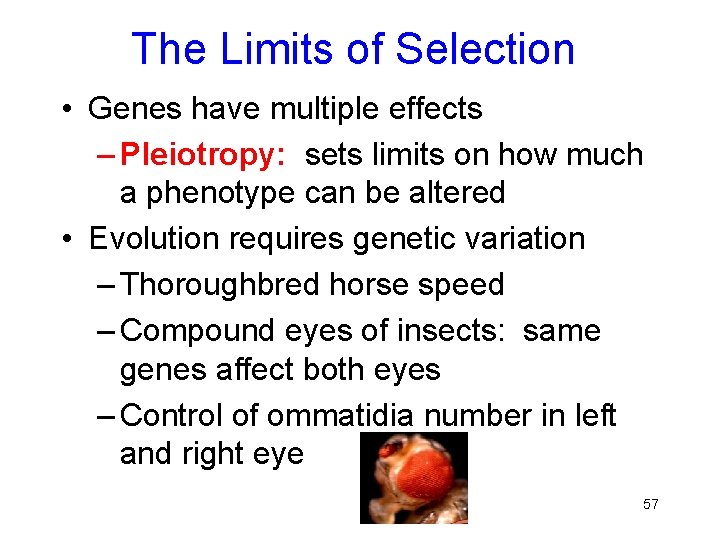 The Limits of Selection

• Genes have multiple effects
 – Pleiotropy: sets limits on how much a phenotype can be altered
• Evolution requires genetic variation
 – Thoroughbred horse speed
 – Compound eyes of insects: same genes affect both eyes
 – Control of ommatidia number in left and right eye

57